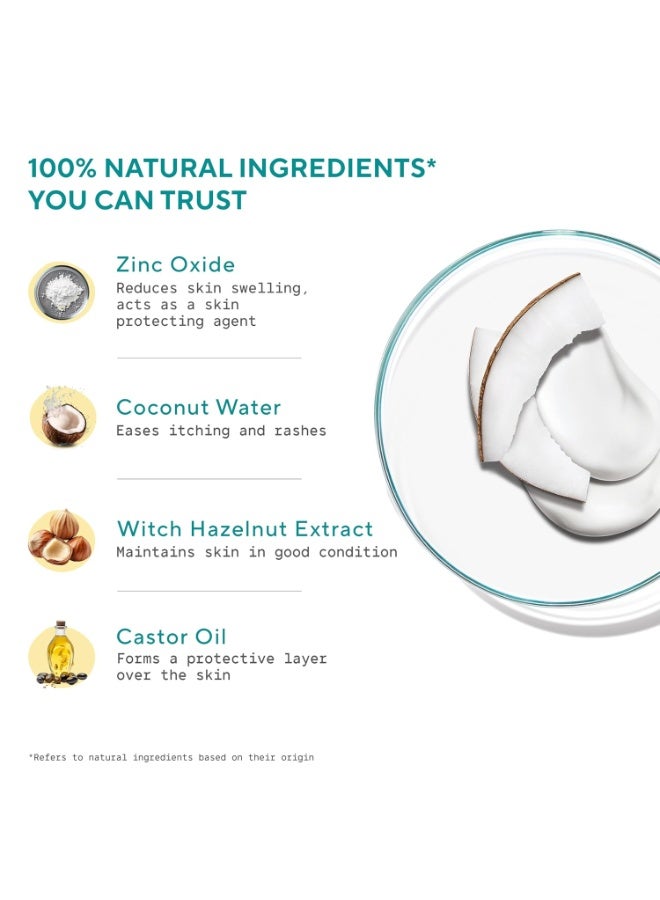 100% NATURAL INGREDIENTS*
YOU CAN TRUST

Zinc Oxide
Reduces skin swelling, acts as a skin protecting agent

Coconut Water
Eases itching and rashes

Witch Hazelnut Extract
Maintains skin in good condition

Castor Oil
Forms a protective layer over the skin

*Refers to natural ingredients based on their origin